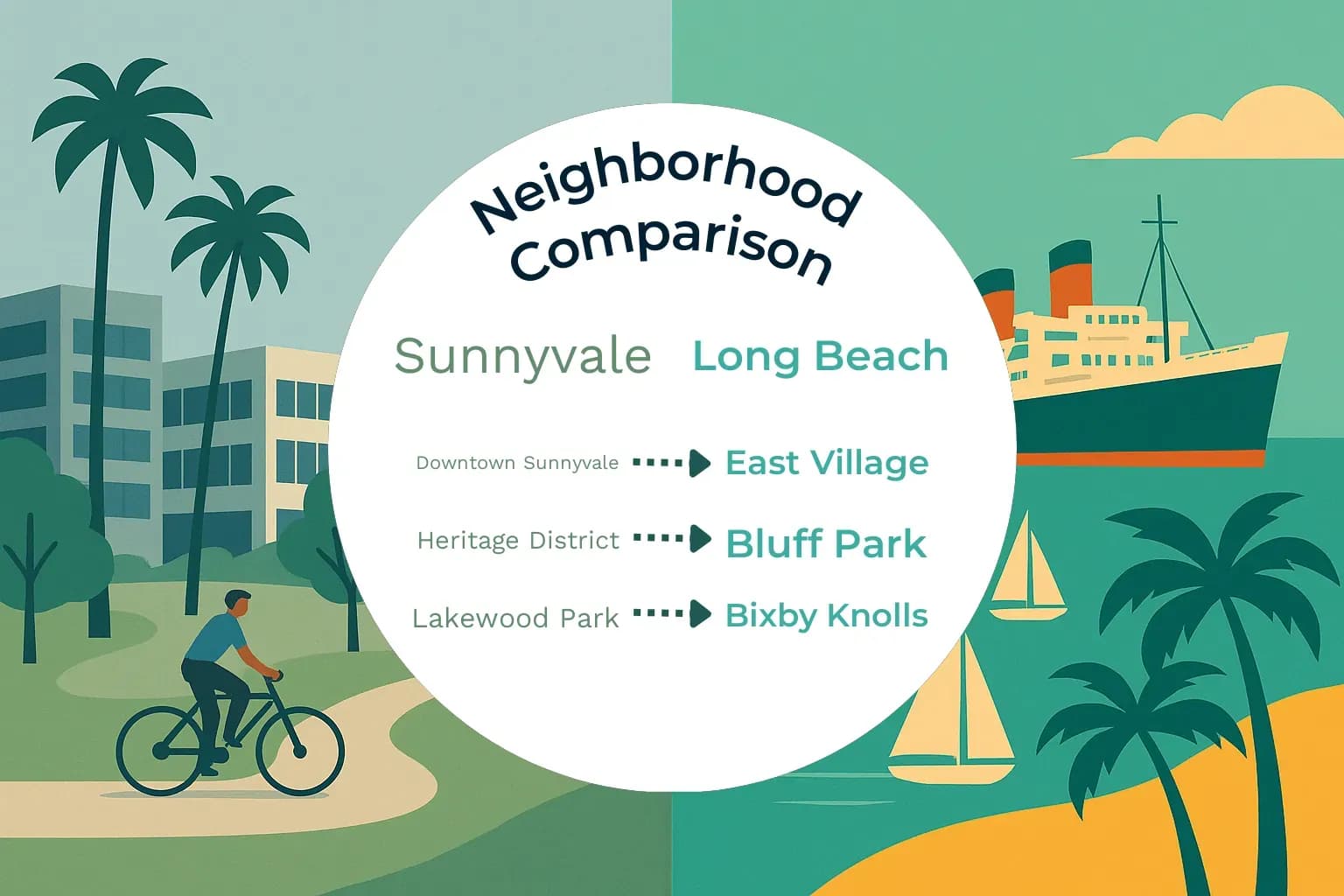 Neighborhood Comparison

Sunnyvale Long Beach

Downtown Sunnyvale East Village

Heritage District Bluff Park

Lakewood Park Bixby Knolls